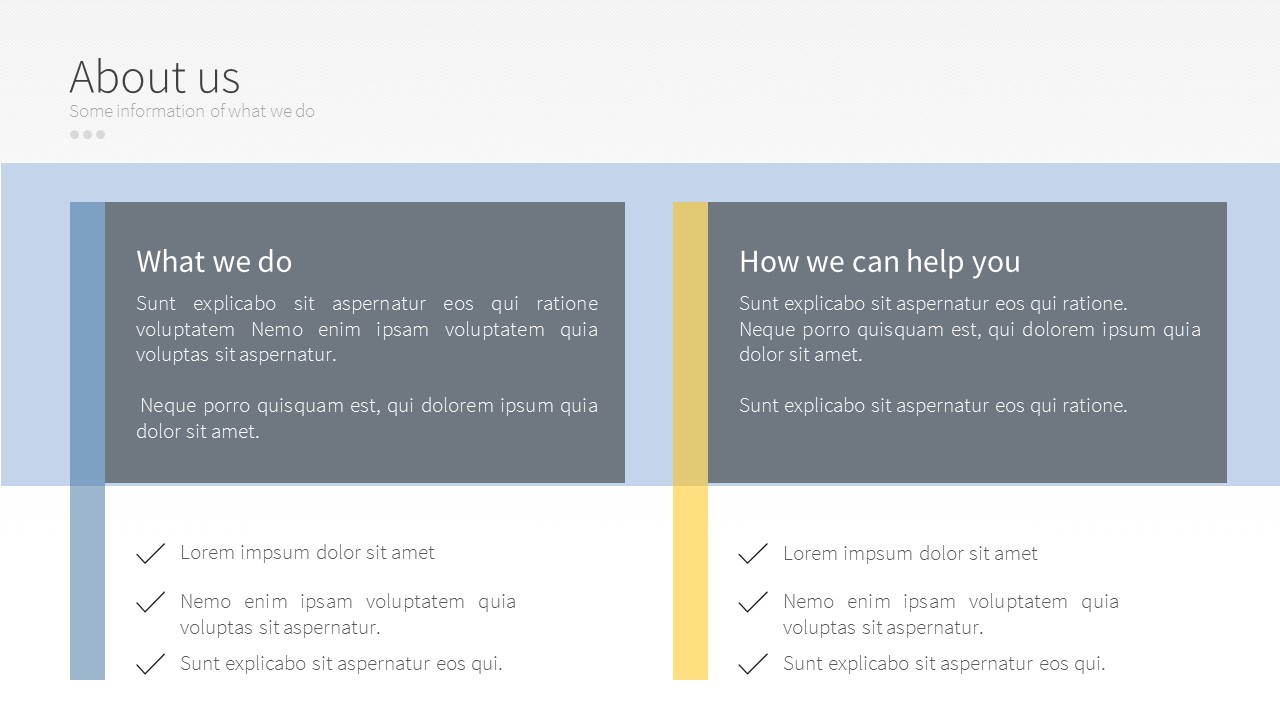 About us
Some information of what we do

What we do

Sunt explicabo sit aspernatur eos qui ratione voluptatem Nemo enim ipsam voluptatem quia voluptas sit aspernatur.

Neque porro quisquam est, qui dolorem ipsum quia dolor sit amet.

Lorem impsum dolor sit amet

Nemo enim ipsam voluptatem quia voluptas sit aspernatur.

Sunt explicabo sit aspernatur eos qui.

How we can help you

Sunt explicabo sit aspernatur eos qui ratione.
Neque porro quisquam est, qui dolorem ipsum quia dolor sit amet.

Sunt explicabo sit aspernatur eos qui ratione.

Lorem impsum dolor sit amet

Nemo enim ipsam voluptatem quia voluptas sit aspernatur.

Sunt explicabo sit aspernatur eos qui.